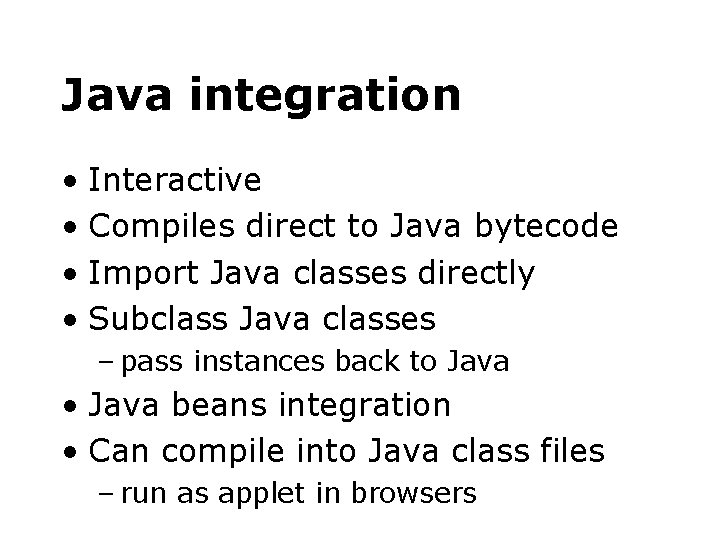 Java integration

• Interactive
• Compiles direct to Java bytecode
• Import Java classes directly
• Subclass Java classes
  – pass instances back to Java
• Java beans integration
• Can compile into Java class files
  – run as applet in browsers